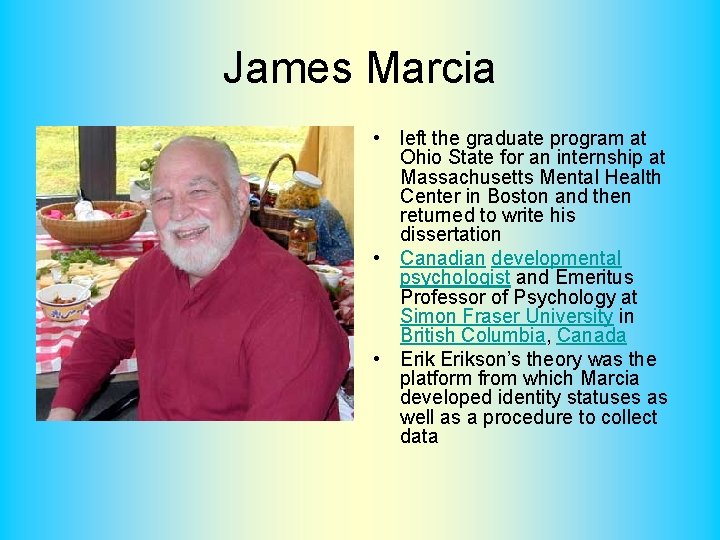 James Marcia

• left the graduate program at Ohio State for an internship at Massachusetts Mental Health Center in Boston and then returned to write his dissertation
• Canadian developmental psychologist and Emeritus Professor of Psychology at Simon Fraser University in British Columbia, Canada
• Erik Erikson's theory was the platform from which Marcia developed identity statuses as well as a procedure to collect data